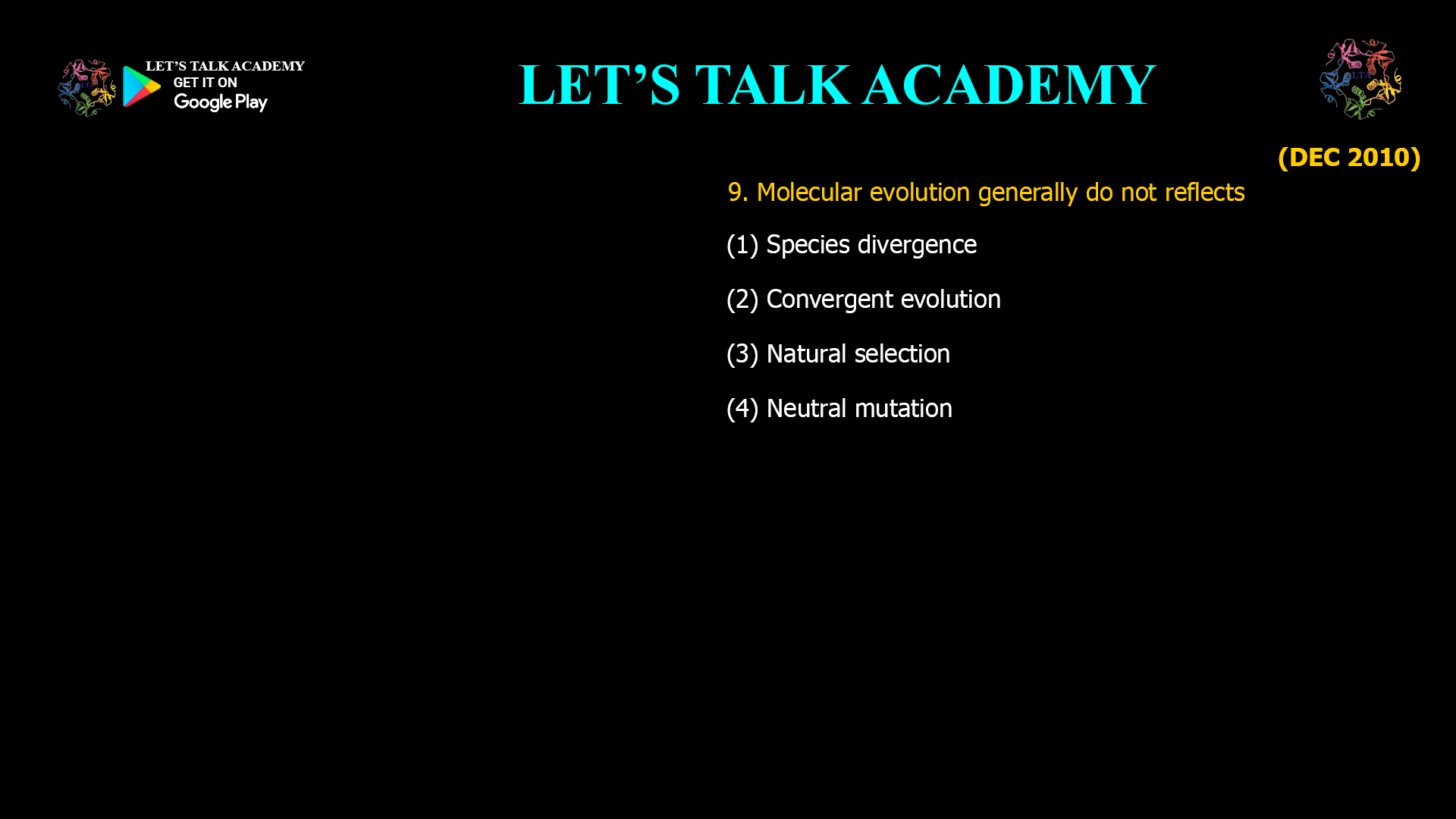 LET'S TALK ACADEMY
GET IT ON
Google Play

LET'S TALK ACADEMY

LTA

(DEC 2010)

9. Molecular evolution generally do not reflects

(1) Species divergence

(2) Convergent evolution

(3) Natural selection

(4) Neutral mutation